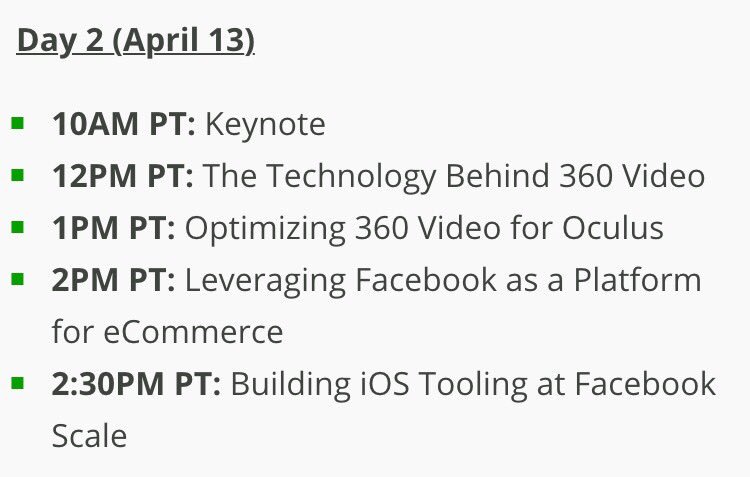 Day 2 (April 13)

- 10AM PT: Keynote
- 12PM PT: The Technology Behind 360 Video
- 1PM PT: Optimizing 360 Video for Oculus
- 2PM PT: Leveraging Facebook as a Platform for eCommerce
- 2:30PM PT: Building iOS Tooling at Facebook Scale